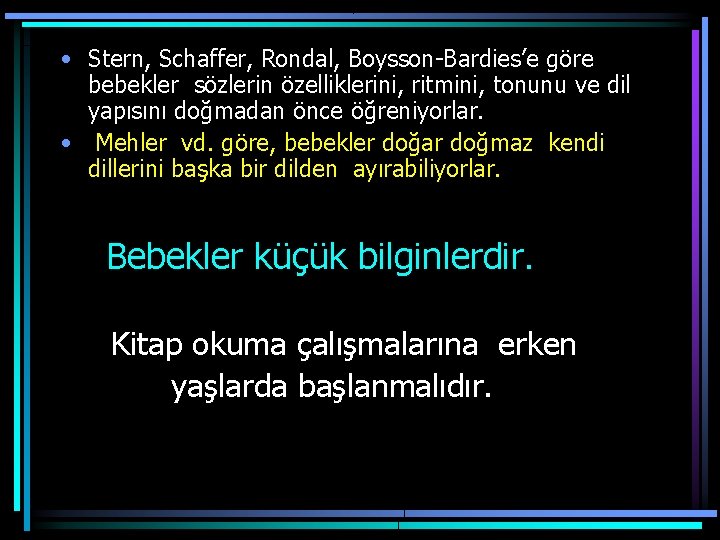 • Stern, Schaffer, Rondal, Boysson-Bardies'e göre bebekler sözlerin özelliklerini, ritmini, tonunu ve dil yapısını doğmadan önce öğreniyorlar.

• Mehler vd. göre, bebekler doğar doğmaz kendi dillerini başka bir dilden ayırabiliyorlar.

Bebekler küçük bilginlerdir.

Kitap okuma çalışmalarına erken yaşlarda başlanmalıdır.